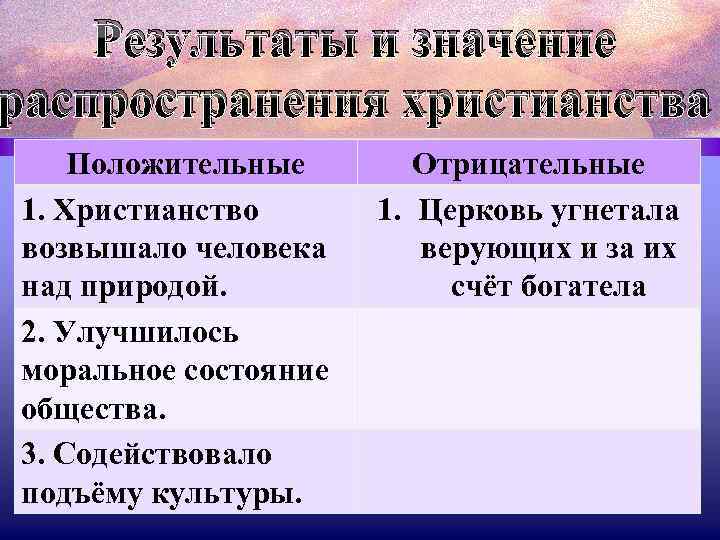 Результаты и значение распространения христианства

| Положительные | Отрицательные |
|---|---|
| 1. Христианство возвышало человека над природой. | 1. Церковь угнетала верующих и за их счёт богатела |
| 2. Улучшилось моральное состояние общества. | |
| 3. Содействовало подъёму культуры. | |